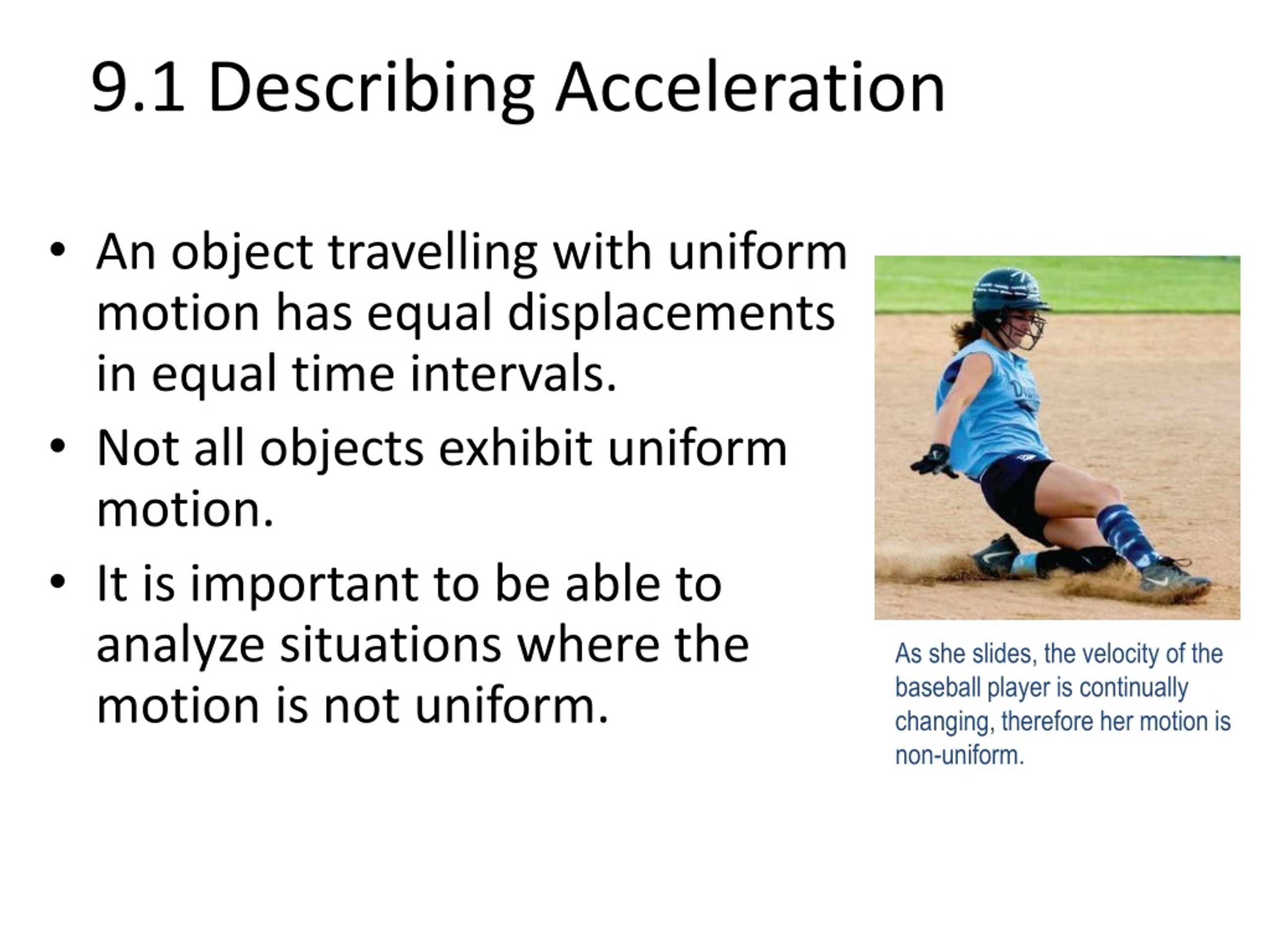 9.1 Describing Acceleration

• An object travelling with uniform motion has equal displacements in equal time intervals.
• Not all objects exhibit uniform motion.
• It is important to be able to analyze situations where the motion is not uniform.

As she slides, the velocity of the baseball player is continually changing, therefore her motion is non-uniform.